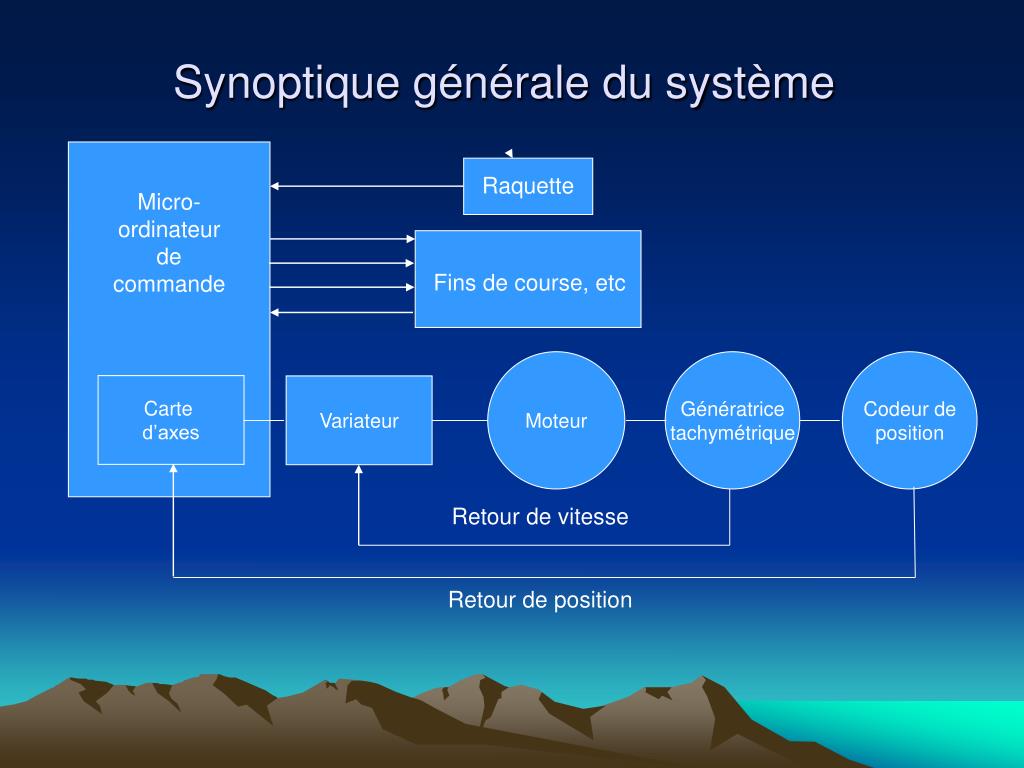 Synoptique générale du système

Micro-ordinateur de commande

Raquette

Fins de course, etc

Carte d'axes

Variateur

Moteur

Génératrice tachymétrique

Codeur de position

Retour de vitesse

Retour de position